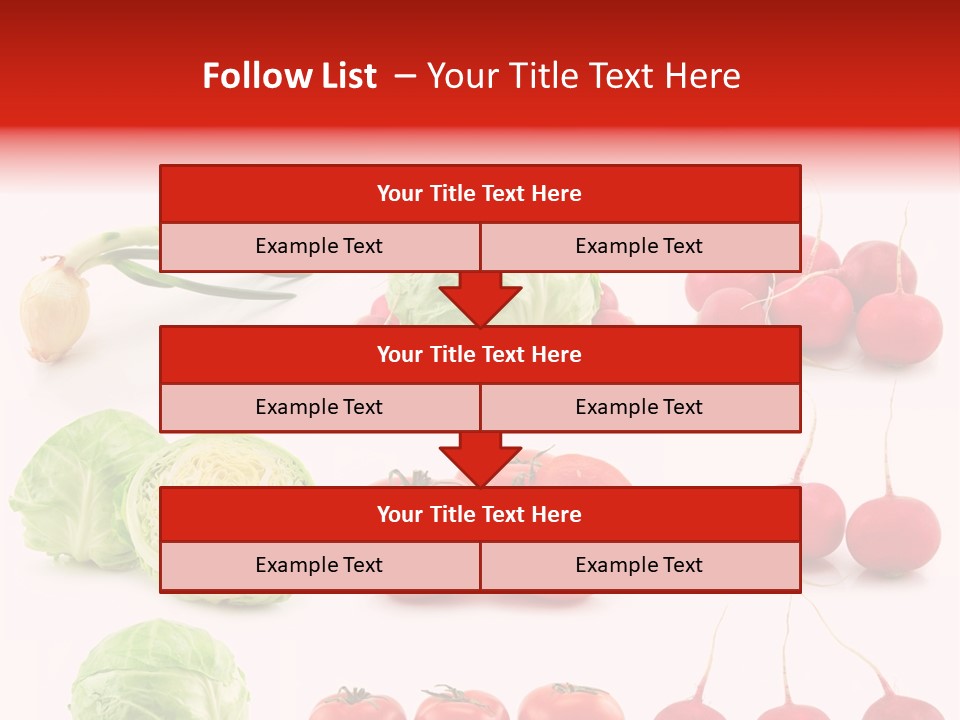 Follow List – Your Title Text Here

| Your Title Text Here | |
|---|---|
| Example Text | Example Text |

| Your Title Text Here | |
|---|---|
| Example Text | Example Text |

| Your Title Text Here | |
|---|---|
| Example Text | Example Text |